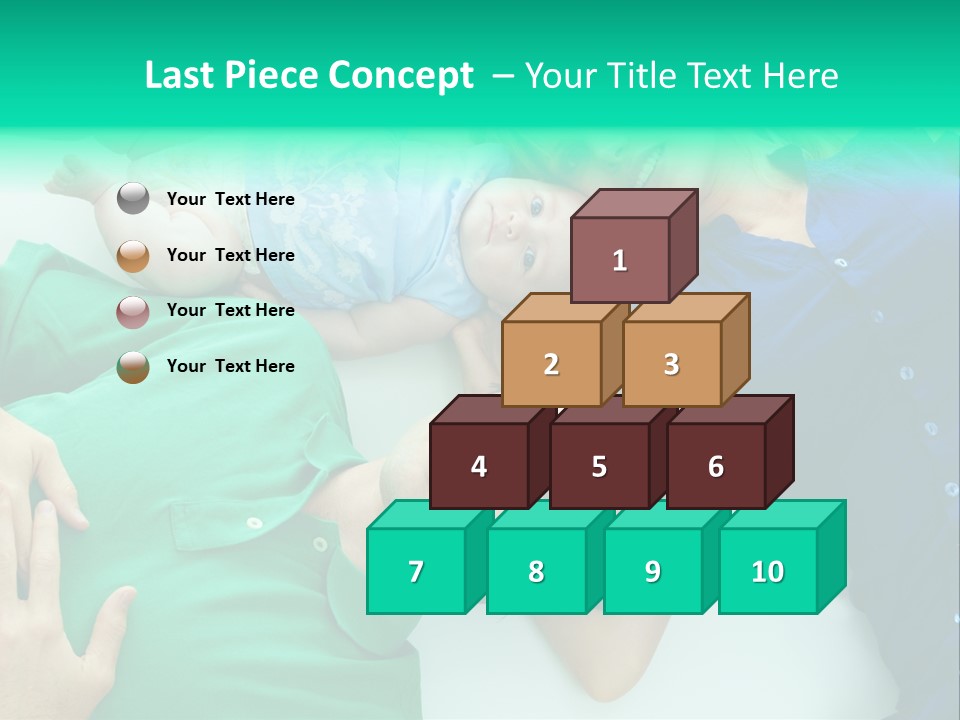 Last Piece Concept – Your Title Text Here

Your Text Here

Your Text Here

Your Text Here

Your Text Here

1

2

3

4

5

6

7

8

9

10